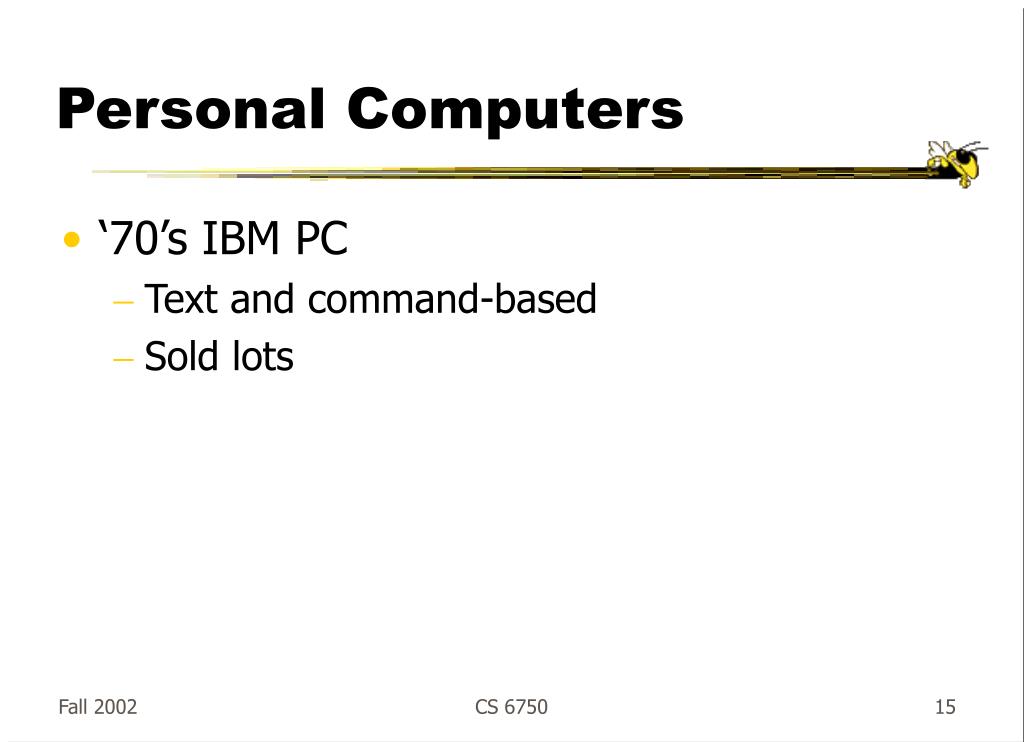 Personal Computers

• ‘70’s IBM PC
– Text and command-based
– Sold lots

Fall 2002
CS 6750
15